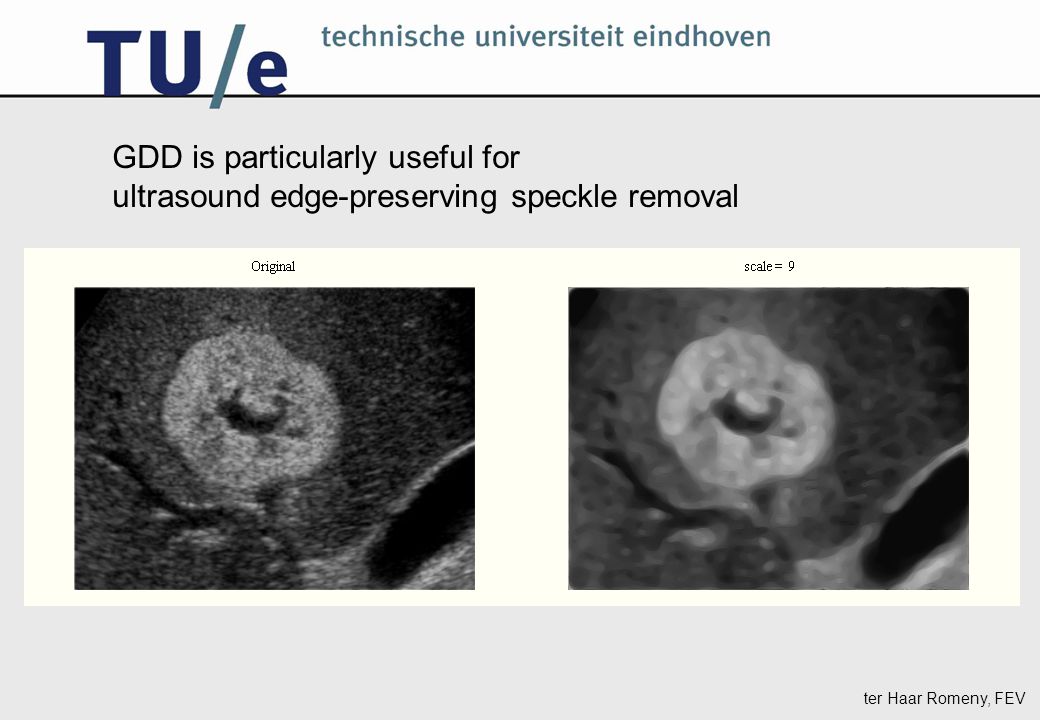 TU/e technische universiteit eindhoven

GDD is particularly useful for ultrasound edge-preserving speckle removal

Original

scale = 9

ter Haar Romeny, FEV